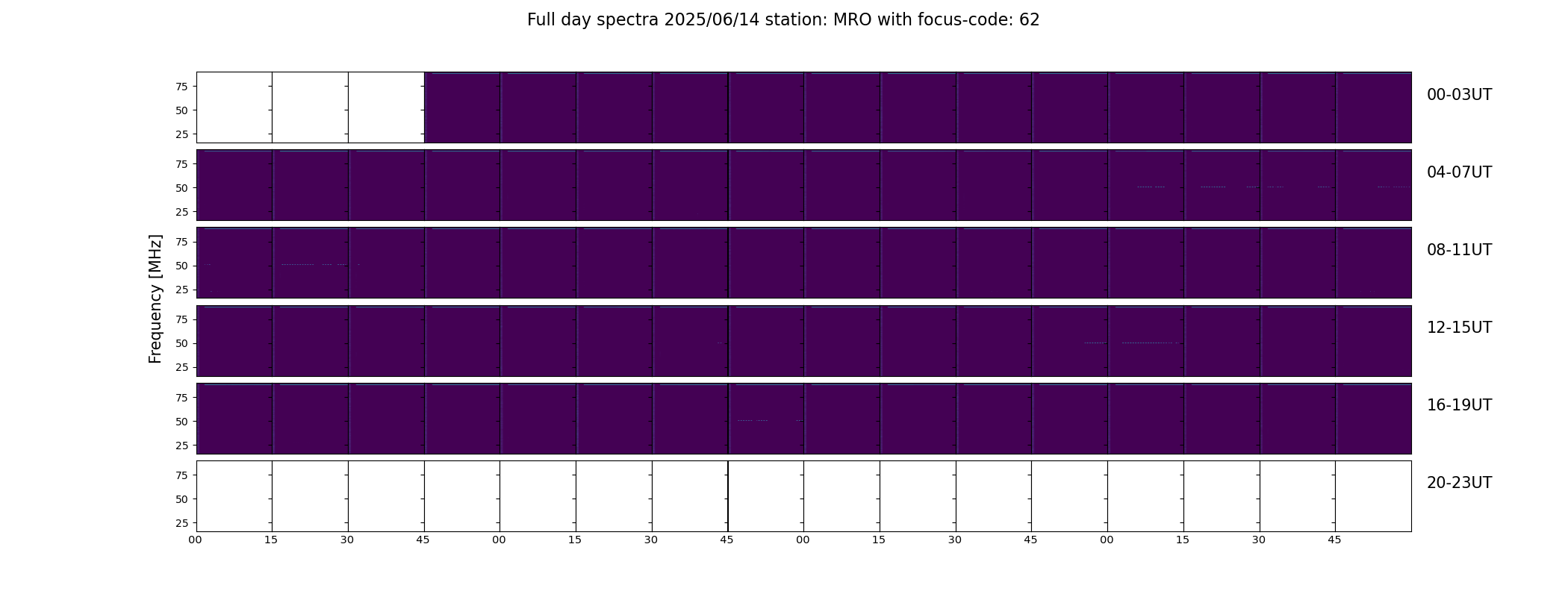 Full day spectra 2025/06/14 station: MRO with focus-code: 62

Frequency [MHz]

75
50
25
00-03UT

75
50
25
04-07UT

75
50
25
08-11UT

75
50
25
12-15UT

75
50
25
16-19UT

75
50
25
20-23UT

00 15 30 45 00 15 30 45 00 15 30 45 00 15 30 45